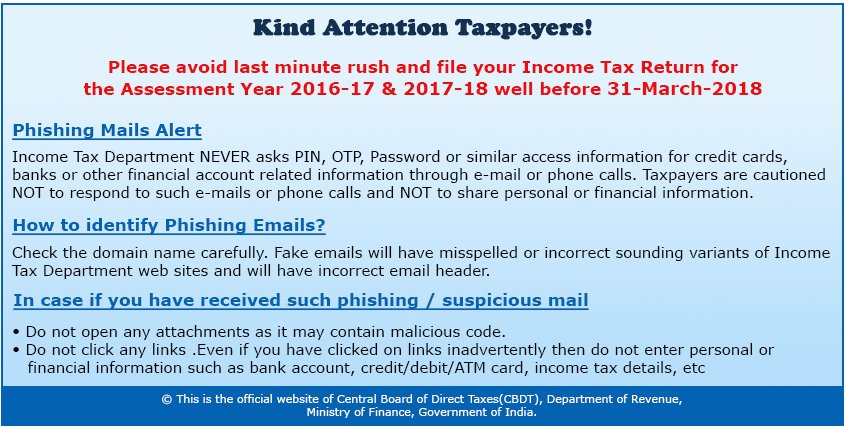 Kind Attention Taxpayers!

Please avoid last minute rush and file your Income Tax Return for the Assessment Year 2016-17 & 2017-18 well before 31-March-2018

Phishing Mails Alert

Income Tax Department NEVER asks PIN, OTP, Password or similar access information for credit cards, banks or other financial account related information through e-mail or phone calls. Taxpayers are cautioned NOT to respond to such e-mails or phone calls and NOT to share personal or financial information.

How to identify Phishing Emails?

Check the domain name carefully. Fake emails will have misspelled or incorrect sounding variants of Income Tax Department web sites and will have incorrect email header.

In case if you have received such phishing / suspicious mail

• Do not open any attachments as it may contain malicious code.
• Do not click any links .Even if you have clicked on links inadvertently then do not enter personal or financial information such as bank account, credit/debit/ATM card, income tax details, etc

© This is the official website of Central Board of Direct Taxes(CBDT), Department of Revenue, Ministry of Finance, Government of India.